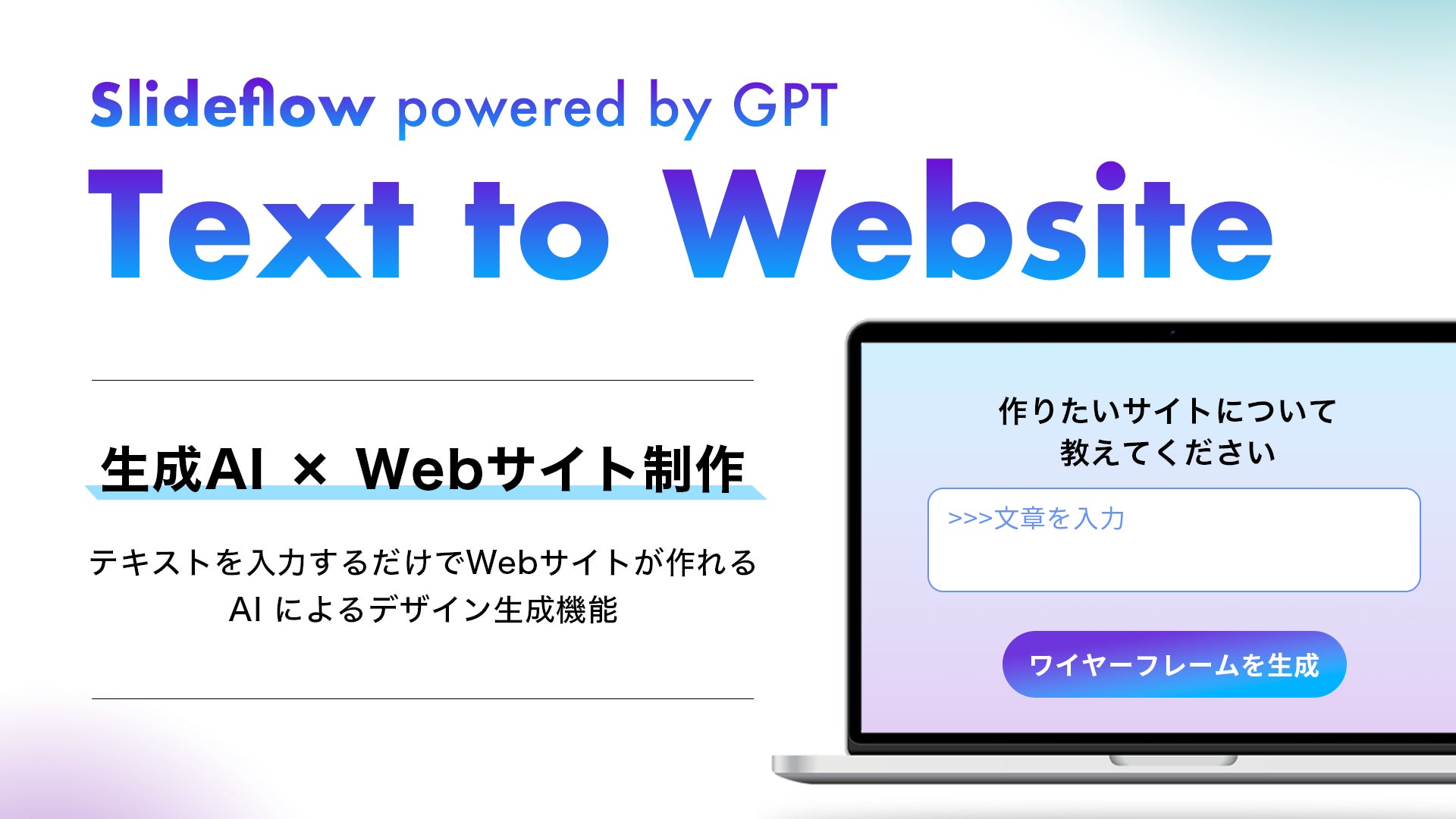 Slideflow powered by GPT

Text to Website

生成AI × Webサイト制作

テキストを入力するだけでWebサイトが作れる AI によるデザイン生成機能

作りたいサイトについて
教えてください

>>>文章を入力

ワイヤーフレームを生成